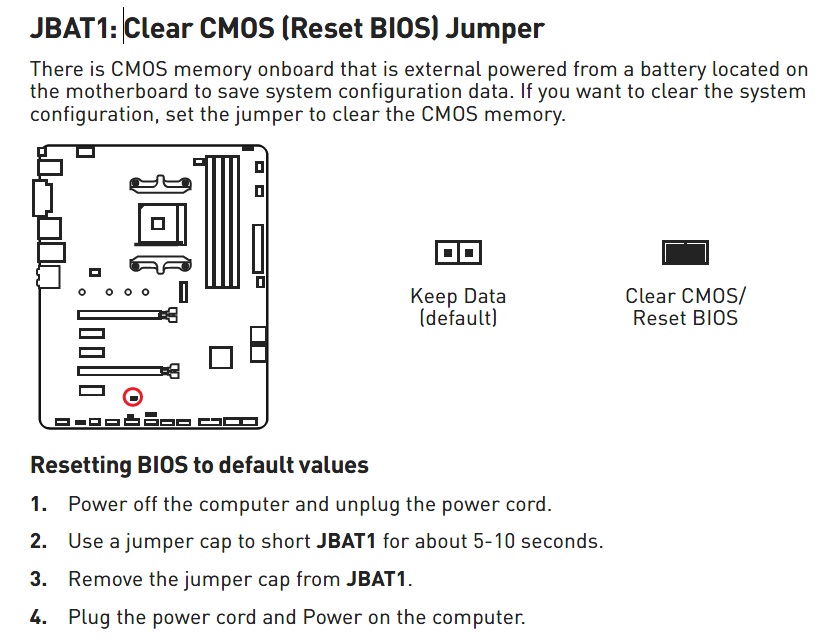 JBAT1: Clear CMOS (Reset BIOS) Jumper

There is CMOS memory onboard that is external powered from a battery located on the motherboard to save system configuration data. If you want to clear the system configuration, set the jumper to clear the CMOS memory.

Keep Data (default)

Clear CMOS/ Reset BIOS

Resetting BIOS to default values

1. Power off the computer and unplug the power cord.

2. Use a jumper cap to short JBAT1 for about 5-10 seconds.

3. Remove the jumper cap from JBAT1.

4. Plug the power cord and Power on the computer.